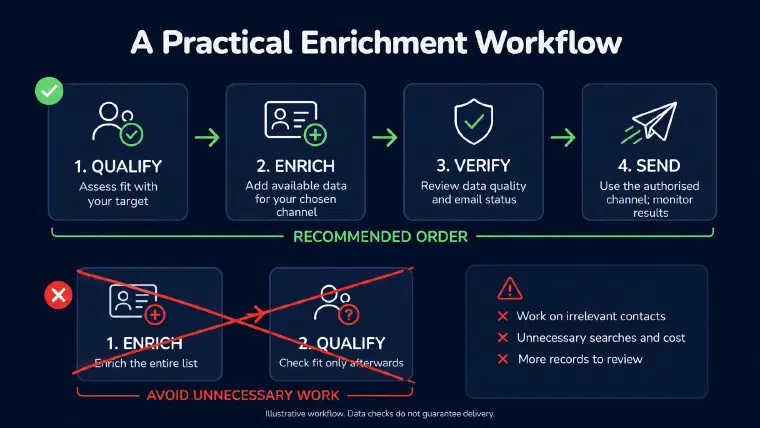 A Practical Enrichment Workflow

1. QUALIFY
Assess fit with your target

2. ENRICH
Add available data for your chosen channel

3. VERIFY
Review data quality and email status

4. SEND
Use the authorised channel; monitor results

RECOMMENDED ORDER

1. ENRICH
Enrich the entire list

2. QUALIFY
Check fit only afterwards

AVOID UNNECESSARY WORK

Work on irrelevant contacts
Unnecessary searches and cost
More records to review

Illustrative workflow. Data checks do not guarantee delivery.